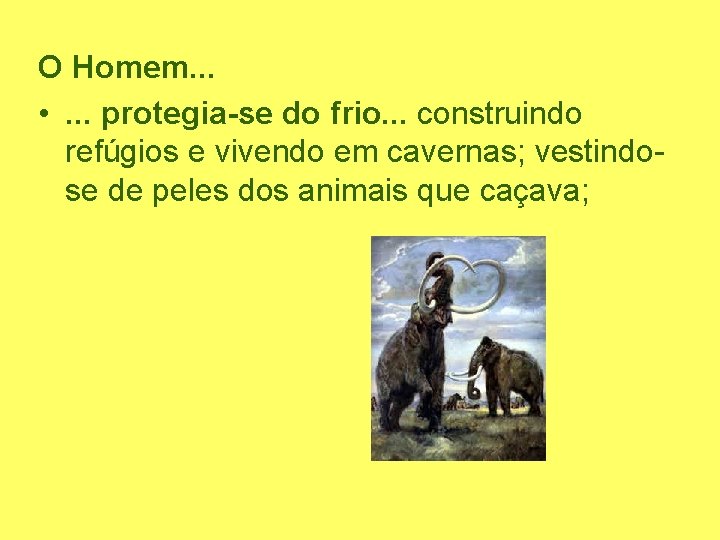 O Homem...

• ... protegia-se do frio... construindo refúgios e vivendo em cavernas; vestindo-se de peles dos animais que caçava;